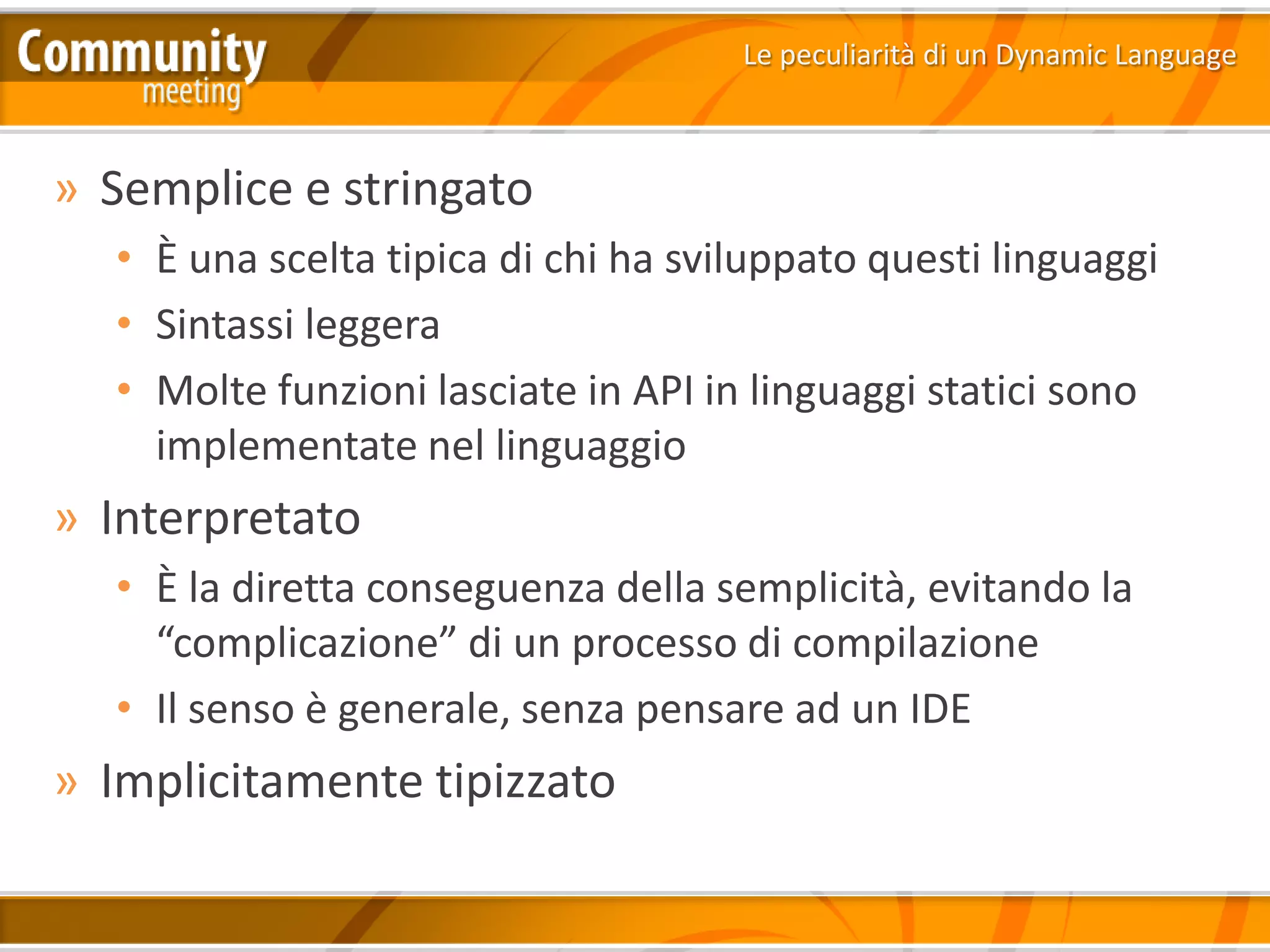 Community
meeting

Le peculiarità di un Dynamic Language

» Semplice e stringato
• È una scelta tipica di chi ha sviluppato questi linguaggi
• Sintassi leggera
• Molte funzioni lasciate in API in linguaggi statici sono implementate nel linguaggio

» Interpretato
• È la diretta conseguenza della semplicità, evitando la “complicazione” di un processo di compilazione
• Il senso è generale, senza pensare ad un IDE

» Implicitamente tipizzato